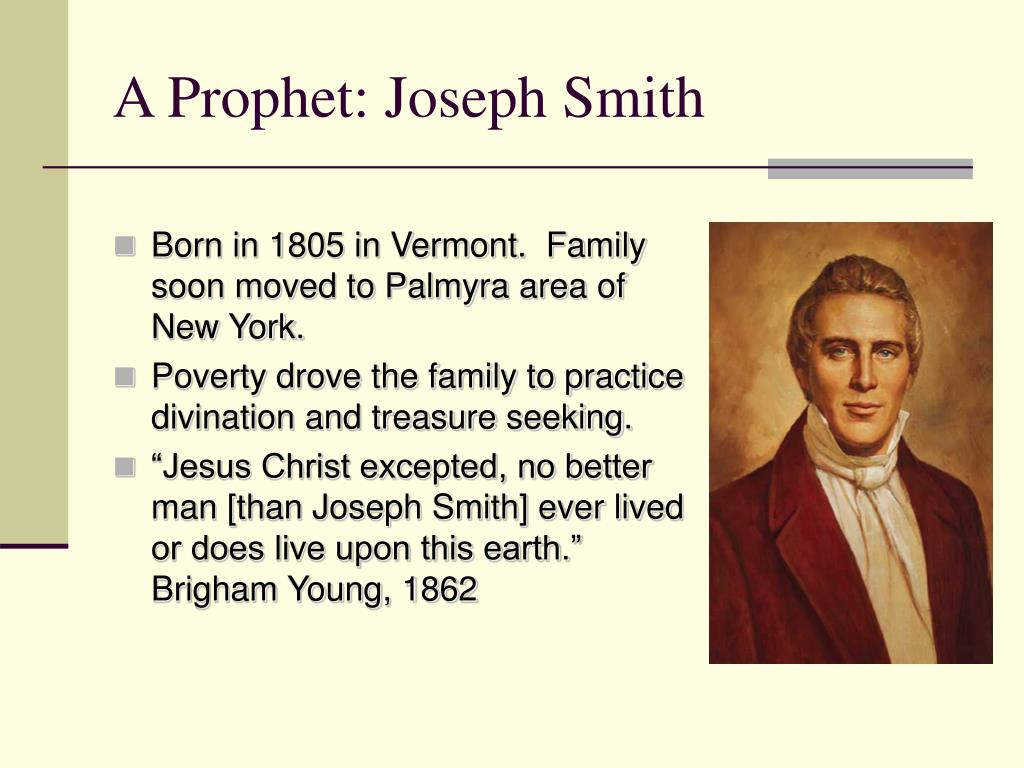 A Prophet: Joseph Smith

Born in 1805 in Vermont. Family soon moved to Palmyra area of New York.

Poverty drove the family to practice divination and treasure seeking.

“Jesus Christ excepted, no better man [than Joseph Smith] ever lived or does live upon this earth.” Brigham Young, 1862